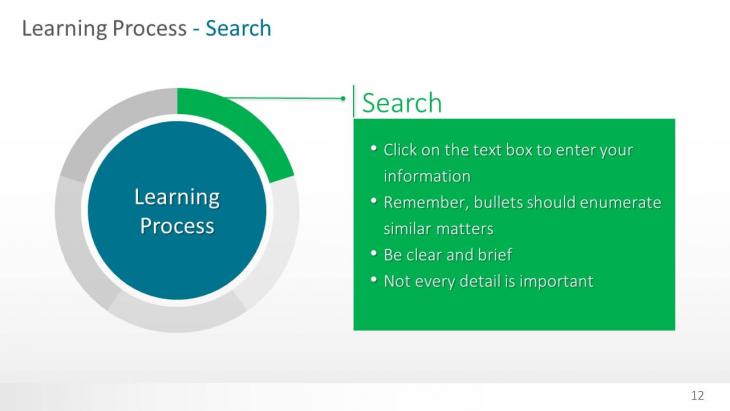 Learning Process - Search

Learning Process

Search

• Click on the text box to enter your information
• Remember, bullets should enumerate similar matters
• Be clear and brief
• Not every detail is important

12